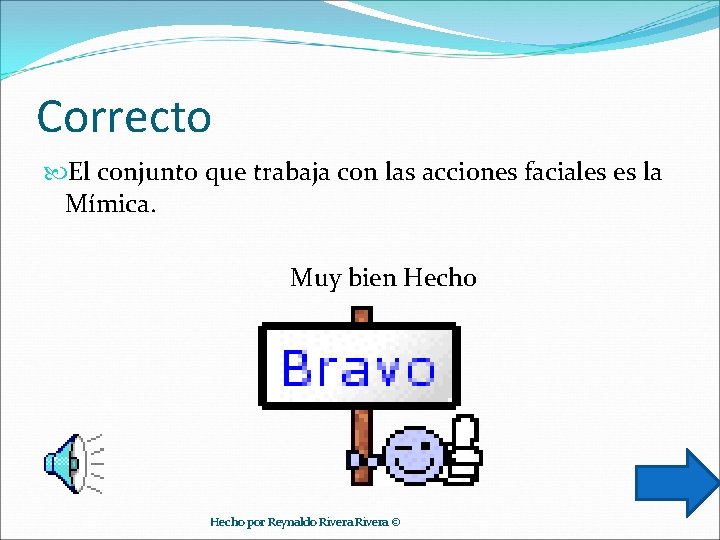 Correcto

El conjunto que trabaja con las acciones faciales es la Mímica.

Muy bien Hecho

Bravo

Hecho por Reynaldo Rivera Rivera ©